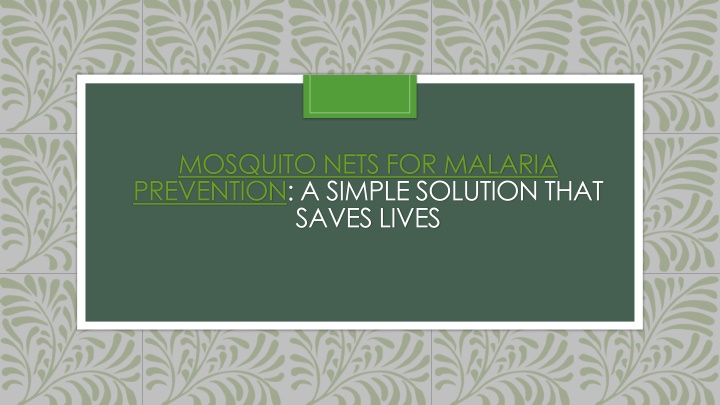 MOSQUITO NETS FOR MALARIA PREVENTION: A SIMPLE SOLUTION THAT SAVES LIVES